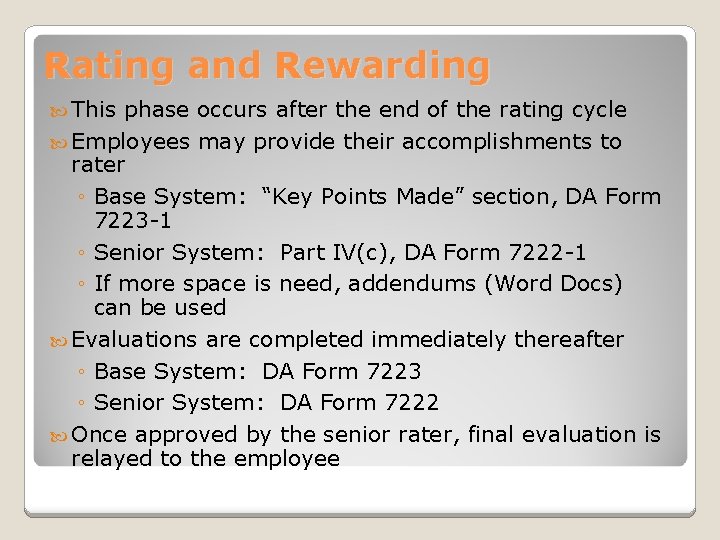 Rating and Rewarding

This phase occurs after the end of the rating cycle

Employees may provide their accomplishments to rater

◦ Base System: “Key Points Made” section, DA Form 7223-1

◦ Senior System: Part IV(c), DA Form 7222-1

◦ If more space is need, addendums (Word Docs) can be used

Evaluations are completed immediately thereafter

◦ Base System: DA Form 7223

◦ Senior System: DA Form 7222

Once approved by the senior rater, final evaluation is relayed to the employee